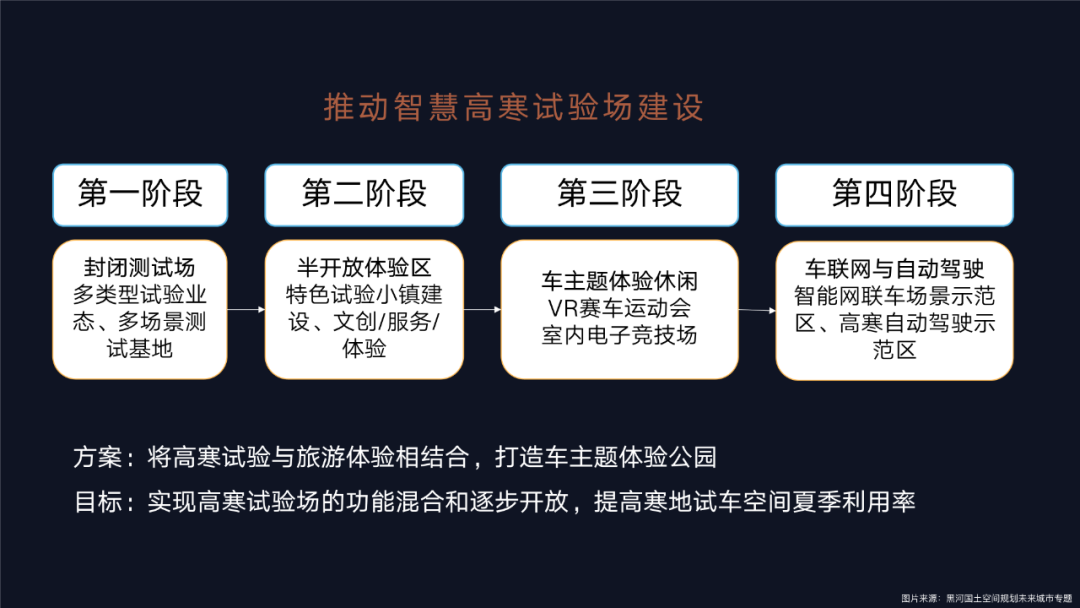 推动智慧高寒试验场建设

第一阶段

封闭测试场
多类型试验业态、多场景测试基地

第二阶段

半开放体验区
特色试验小镇建设、文创/服务/体验

第三阶段

车主题体验休闲
VR赛车运动会
室内电子竞技场

第四阶段

车联网与自动驾驶
智能网联车场景示范区、高寒自动驾驶示范区

方案：将高寒试验与旅游体验相结合，打造车主题体验公园

目标：实现高寒试验场的功能混合和逐步开放，提高寒地试车空间夏季利用率

图片来源：黑河国土空间规划未来城市专题